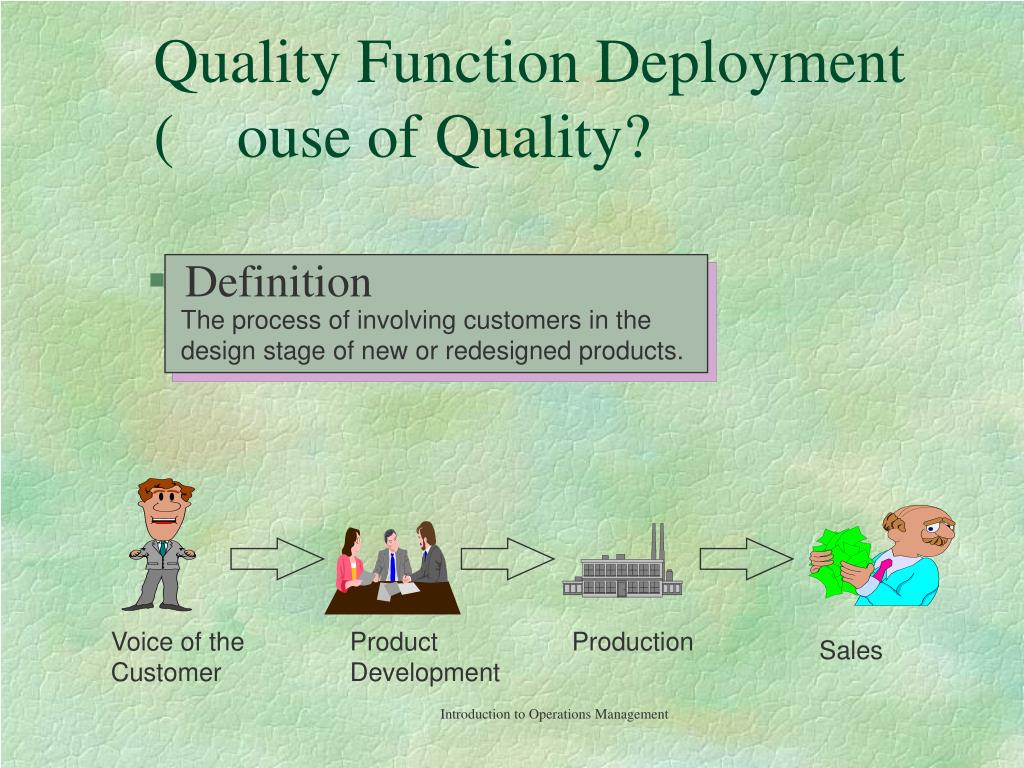 Quality Function Deployment
(   ouse of Quality?

Definition
The process of involving customers in the design stage of new or redesigned products.

Voice of the Customer

Product Development

Production

Sales

Introduction to Operations Management